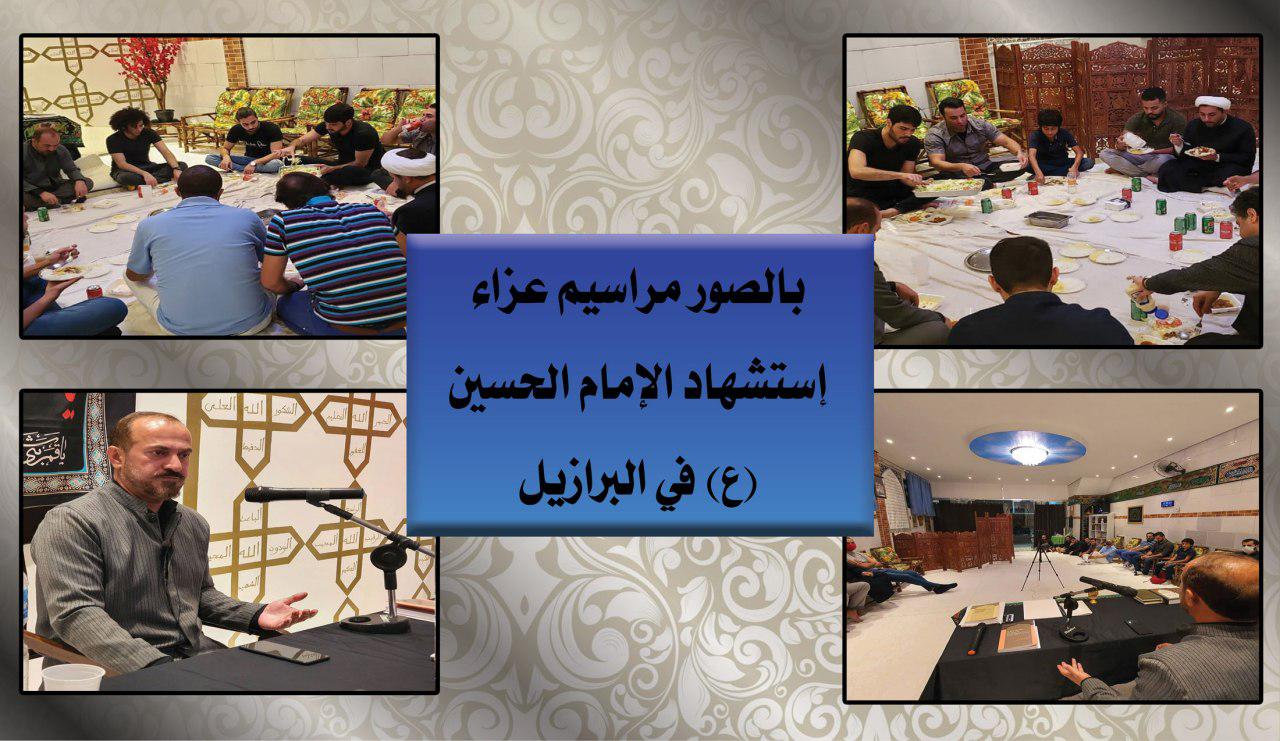 بالصور مراسيم عزاء
إستشهاد الإمام الحسين
(ع) في البرازيل